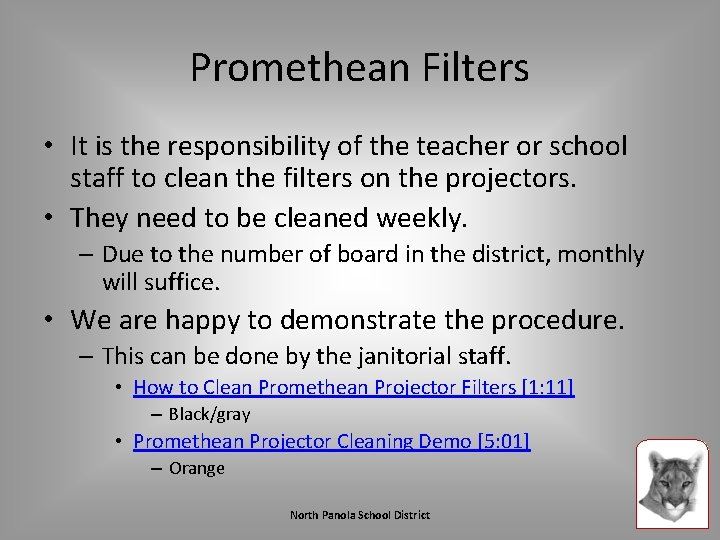 Promethean Filters

• It is the responsibility of the teacher or school staff to clean the filters on the projectors.

• They need to be cleaned weekly.
– Due to the number of board in the district, monthly will suffice.

• We are happy to demonstrate the procedure.
– This can be done by the janitorial staff.
• How to Clean Promethean Projector Filters [1:11]
– Black/gray
• Promethean Projector Cleaning Demo [5:01]
– Orange

North Panola School District